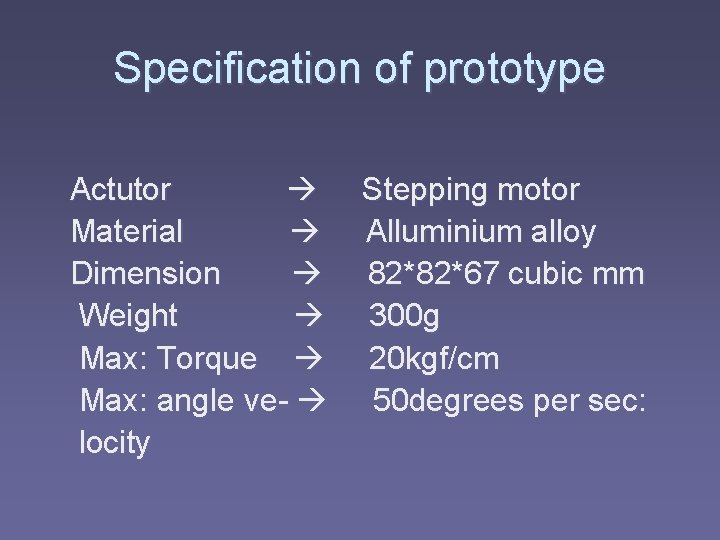 Specification of prototype

Actutor → Stepping motor
Material → Alluminium alloy
Dimension → 82*82*67 cubic mm
Weight → 300g
Max: Torque → 20kgf/cm
Max: angle velocity → 50degrees per sec: